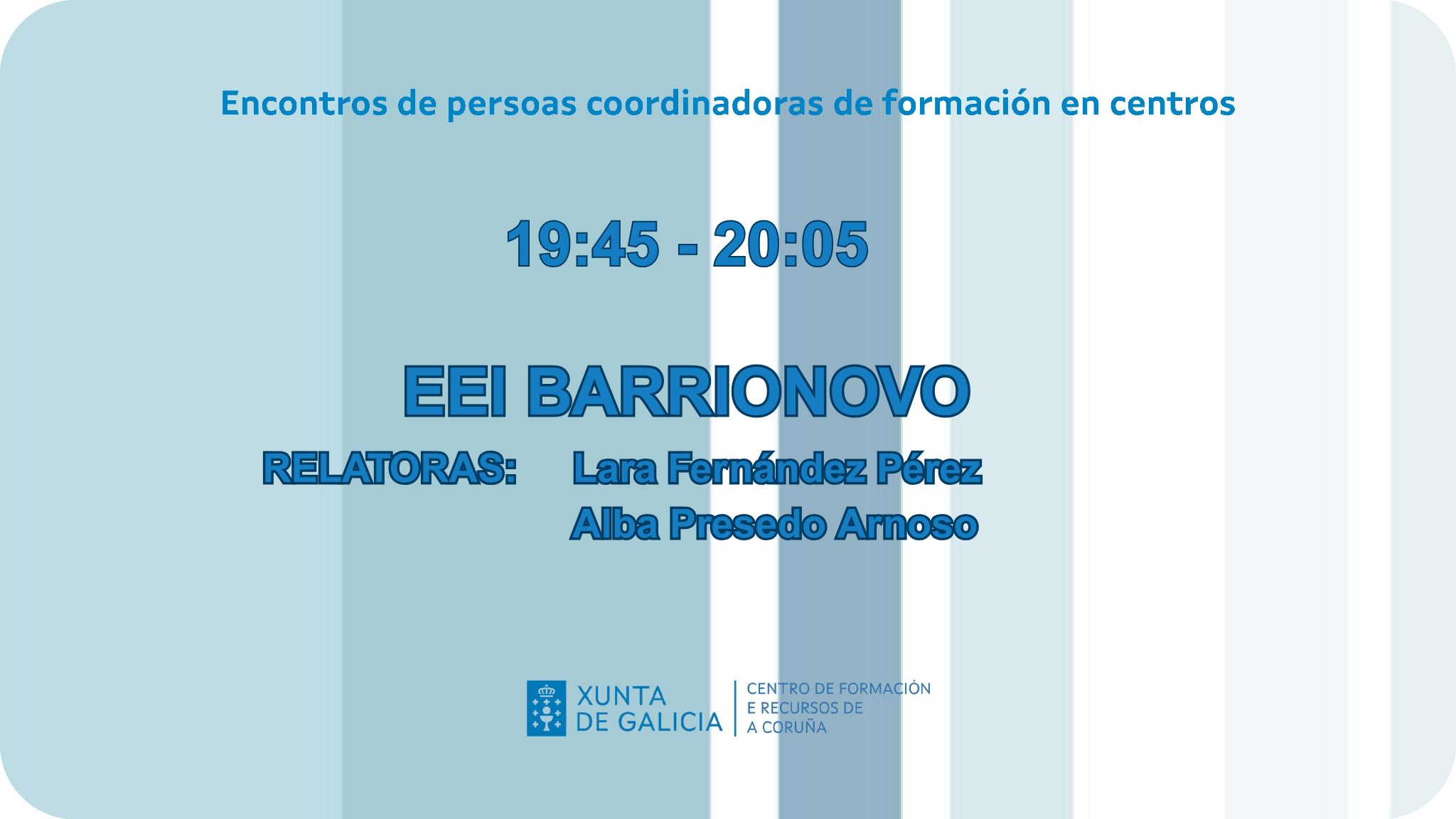 Encontros de persoas coordinadoras de formación en centros

19:45 - 20:05

EEI BARRIONOVO

RELATORAS: Lara Fernández Pérez
Alba Presedo Arnoso

XUNTA DE GALICIA

CENTRO DE FORMACIÓN E RECURSOS DE A CORUÑA